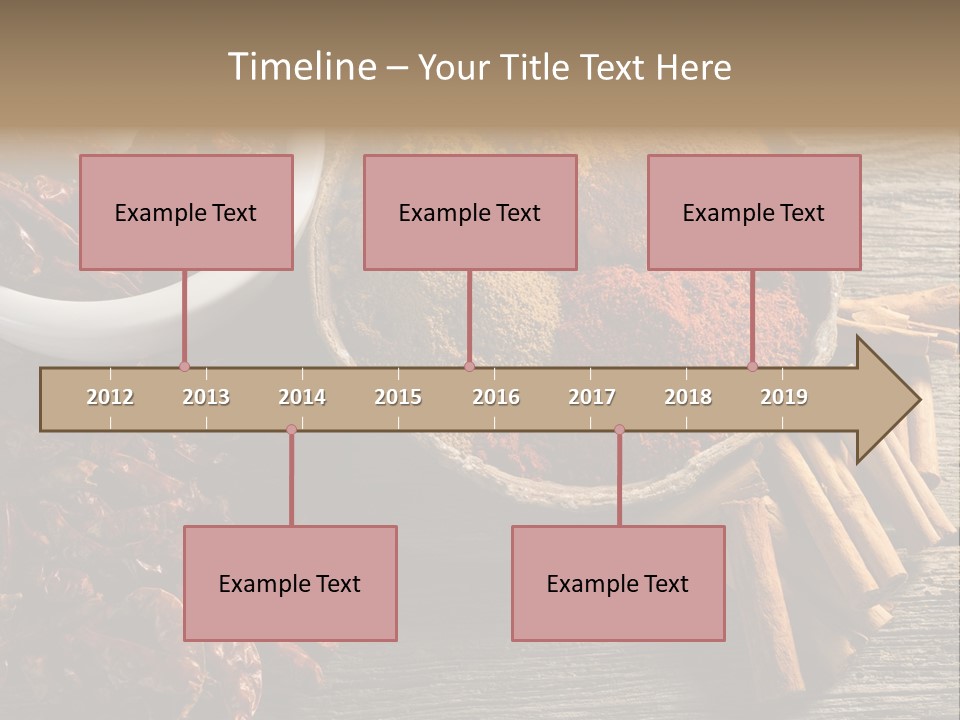 Timeline – Your Title Text Here

Example Text

Example Text

Example Text

2012 2013 2014 2015 2016 2017 2018 2019

Example Text

Example Text